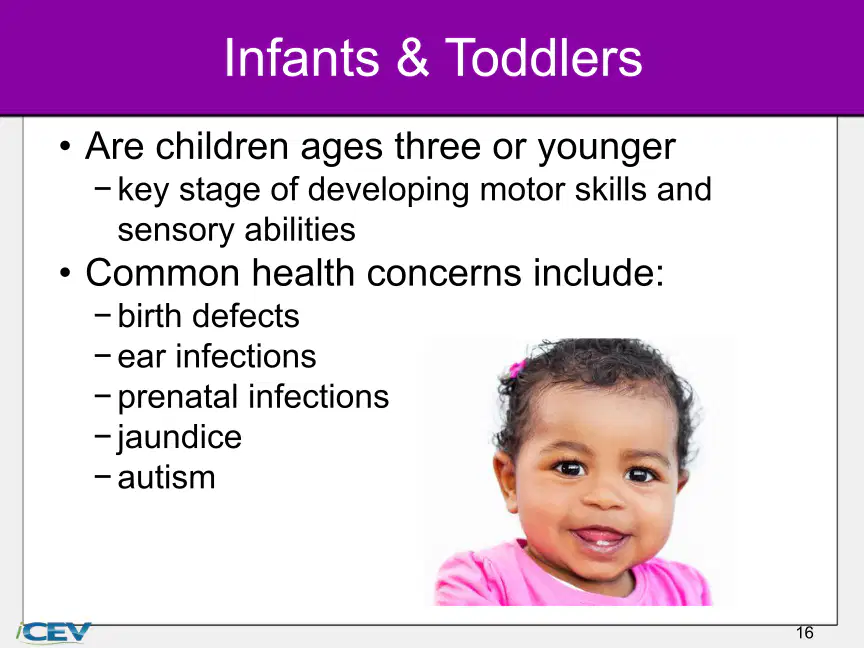 Infants & Toddlers

• Are children ages three or younger
- key stage of developing motor skills and sensory abilities
• Common health concerns include:
- birth defects
- ear infections
- prenatal infections
- jaundice
- autism

iCEV

16